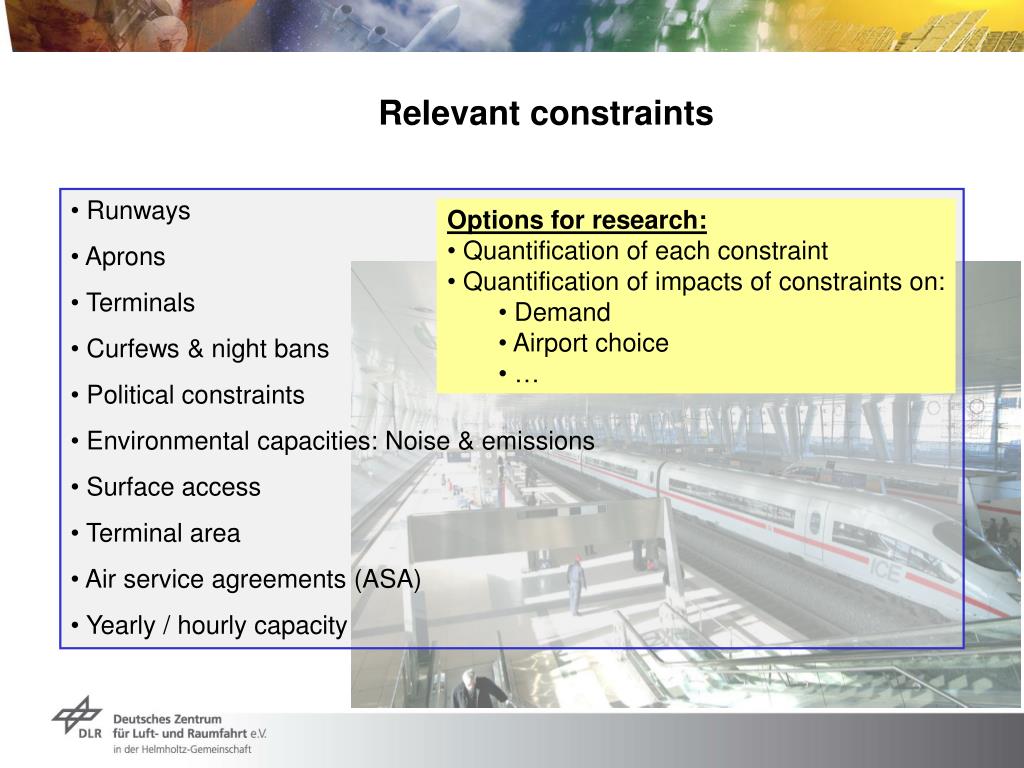 Relevant constraints

• Runways
• Aprons
• Terminals
• Curfews & night bans
• Political constraints
• Environmental capacities: Noise & emissions
• Surface access
• Terminal area
• Air service agreements (ASA)
• Yearly / hourly capacity

Options for research:
• Quantification of each constraint
• Quantification of impacts of constraints on:
• Demand
• Airport choice
• …

ICE

DLR Deutsches Zentrum für Luft- und Raumfahrt e.V. in der Helmholtz-Gemeinschaft